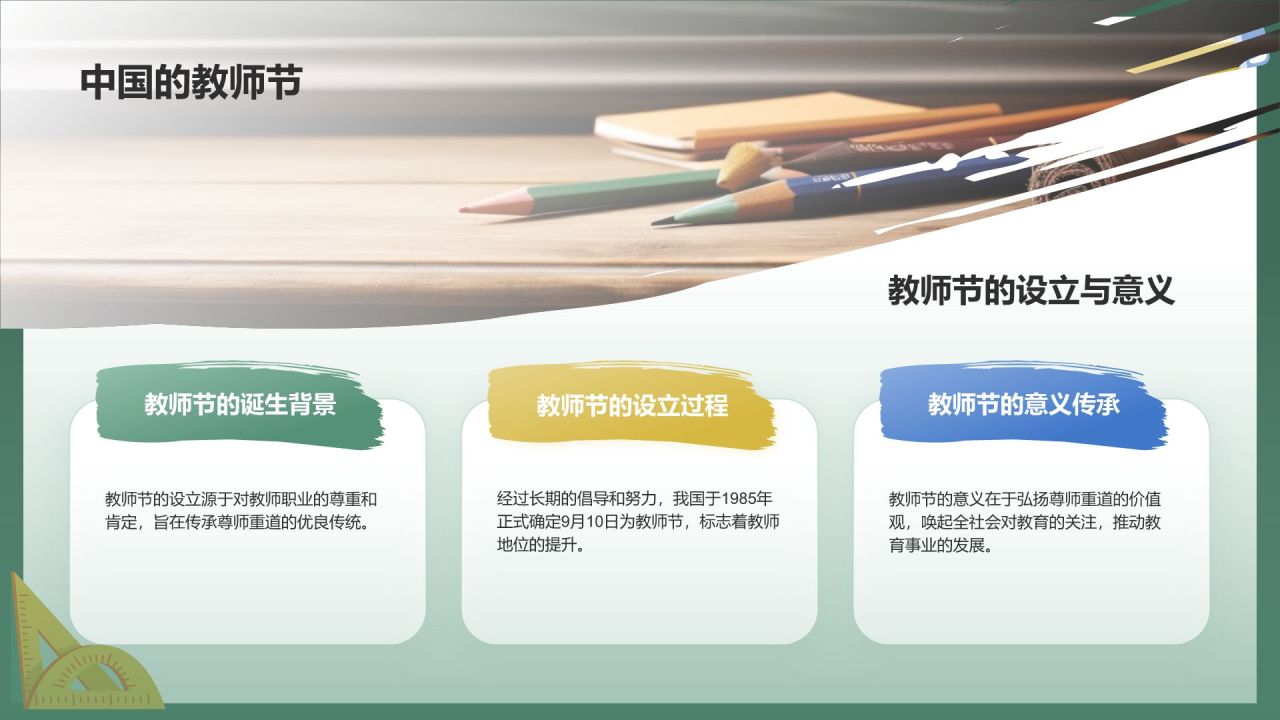 中国的教师节

教师节的设立与意义

教师节的诞生背景

教师节的设立源于对教师职业的尊重和肯定，旨在传承尊师重道的优良传统。

教师节的设立过程

经过长期的倡导和努力，我国于1985年正式确定9月10日为教师节，标志着教师地位的提升。

教师节的意义传承

教师节的意义在于弘扬尊师重道的价值观，唤起全社会对教育的关注，推动教育事业的发展。